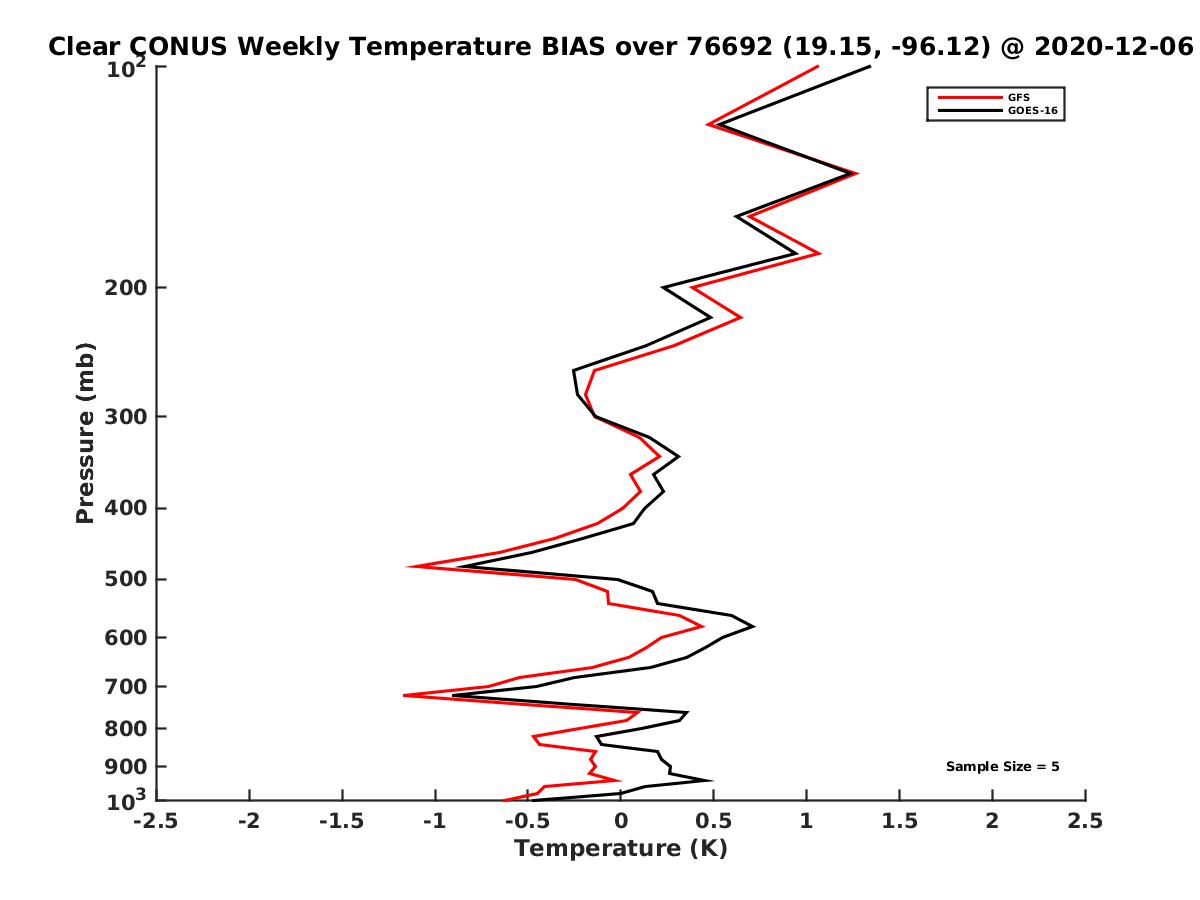 Clear CONUS Weekly Temperature BIAS over 76692 (19.15, -96.12) @ 2020-12-06

GFS
GOES-16

Pressure (mb)

$10^2$
200
300
400
500
600
700
800
900
$10^3$

Sample Size = 5

-2.5
-2
-1.5
-1
-0.5
0
0.5
1
1.5
2
2.5

Temperature (K)